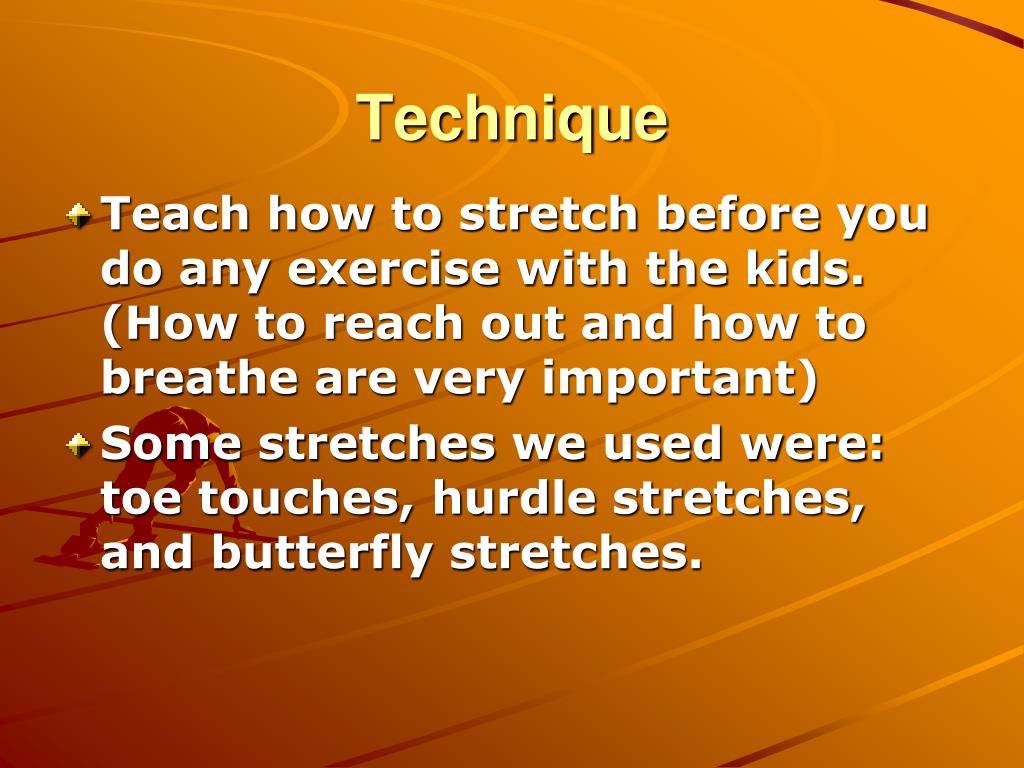 Technique

Teach how to stretch before you do any exercise with the kids. (How to reach out and how to breathe are very important)

Some stretches we used were: toe touches, hurdle stretches, and butterfly stretches.